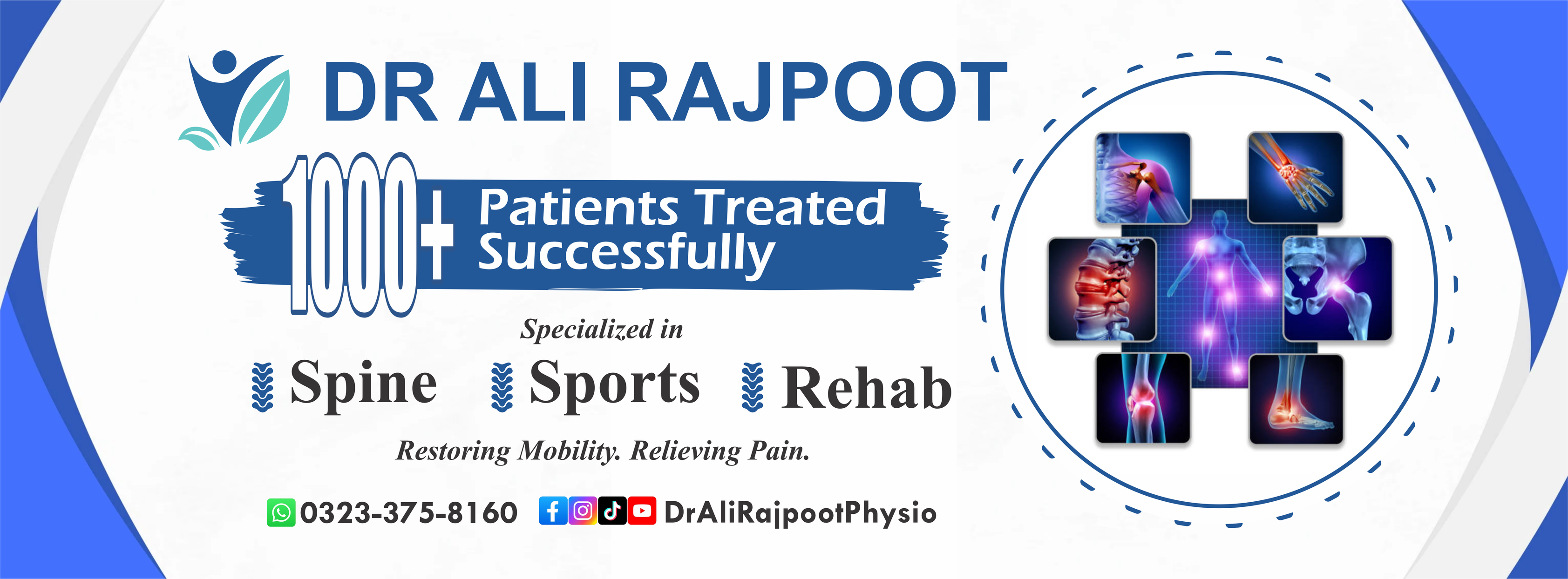 DR ALI RAJPOOT

1000+ Patients Treated Successfully

Specialized in

Spine Sports Rehab

Restoring Mobility. Relieving Pain.

0323-375-8160 DrAliRajpootPhysio